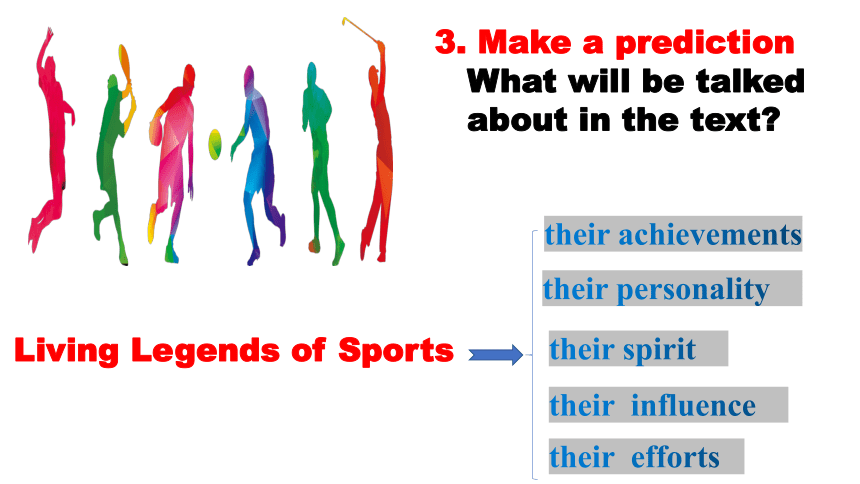 3. Make a prediction
What will be talked about in the text?

Living Legends of Sports

their achievements
their personality
their spirit
their influence
their efforts